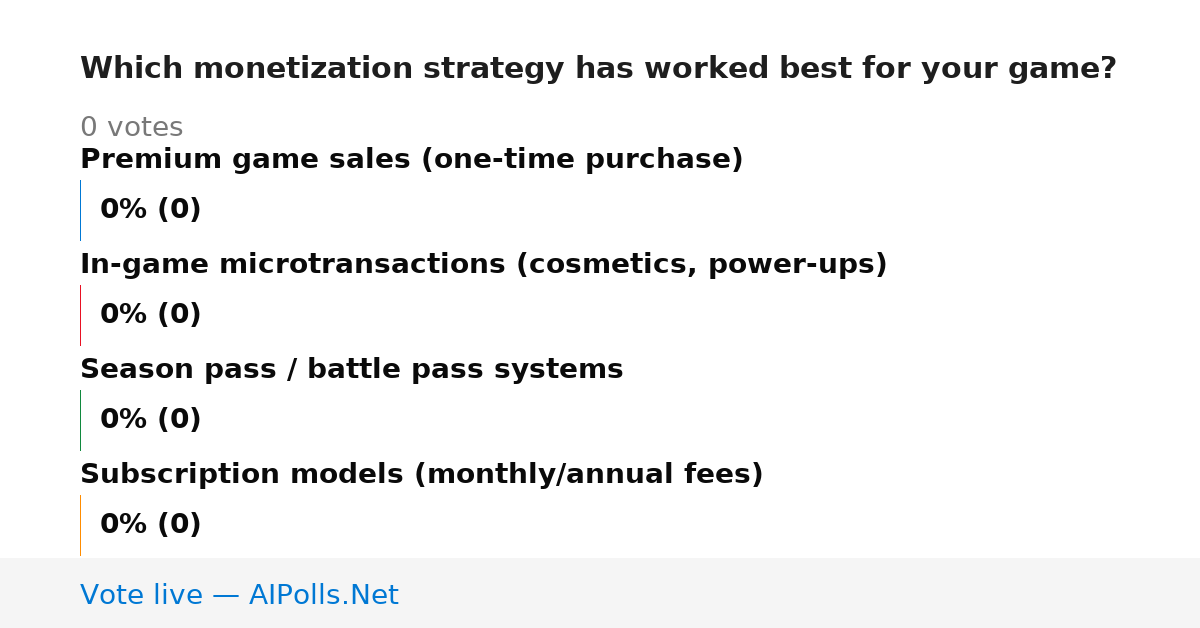 Which monetization strategy has worked best for your game?

0 votes

Premium game sales (one-time purchase)

0% (0)

In-game microtransactions (cosmetics, power-ups)

0% (0)

Season pass / battle pass systems

0% (0)

Subscription models (monthly/annual fees)

0% (0)

Vote live — AIPolls.Net